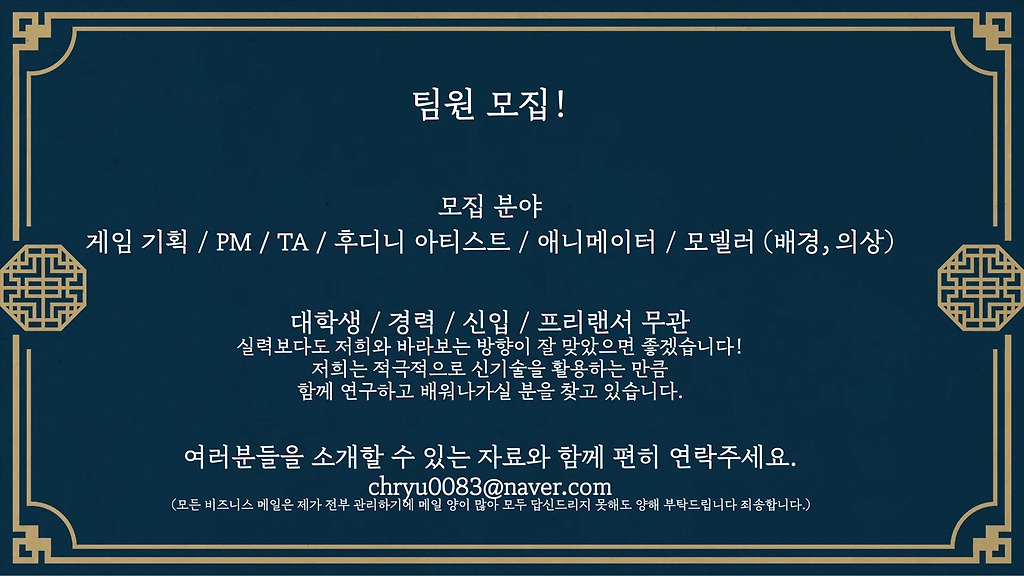 팀원 모집!

모집 분야
게임 기획 / PM / TA / 후디니 아티스트 / 애니메이터 / 모델러 (배경, 의상)

대학생 / 경력 / 신입 / 프리랜서 무관
실력보다도 저희와 바라보는 방향이 잘 맞았으면 좋겠습니다!
저희는 적극적으로 신기술을 활용하는 만큼
함께 연구하고 배워나가실 분을 찾고 있습니다.

여러분들을 소개할 수 있는 자료와 함께 편히 연락주세요.
chryu0083@naver.com
(모든 비즈니스 메일은 제가 전부 관리하기에 메일 양이 많아 모두 답신드리지 못해도 양해 부탁드립니다 죄송합니다.)